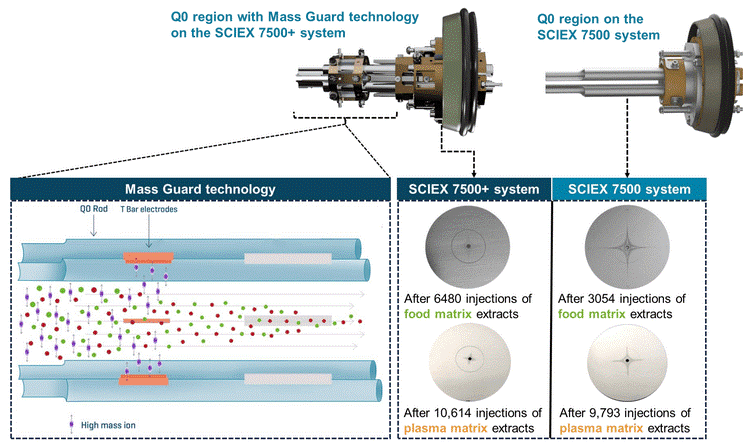 Q0 region with Mass Guard technology on the SCIEX 7500+ system

Q0 region on the SCIEX 7500 system

Mass Guard technology

Q0 Rod

T Bar electrodes

High mass ion

SCIEX 7500+ system

After 6480 injections of food matrix extracts

After 10,614 injections of plasma matrix extracts

SCIEX 7500 system

After 3054 injections of food matrix extracts

After 9,793 injections of plasma matrix extracts